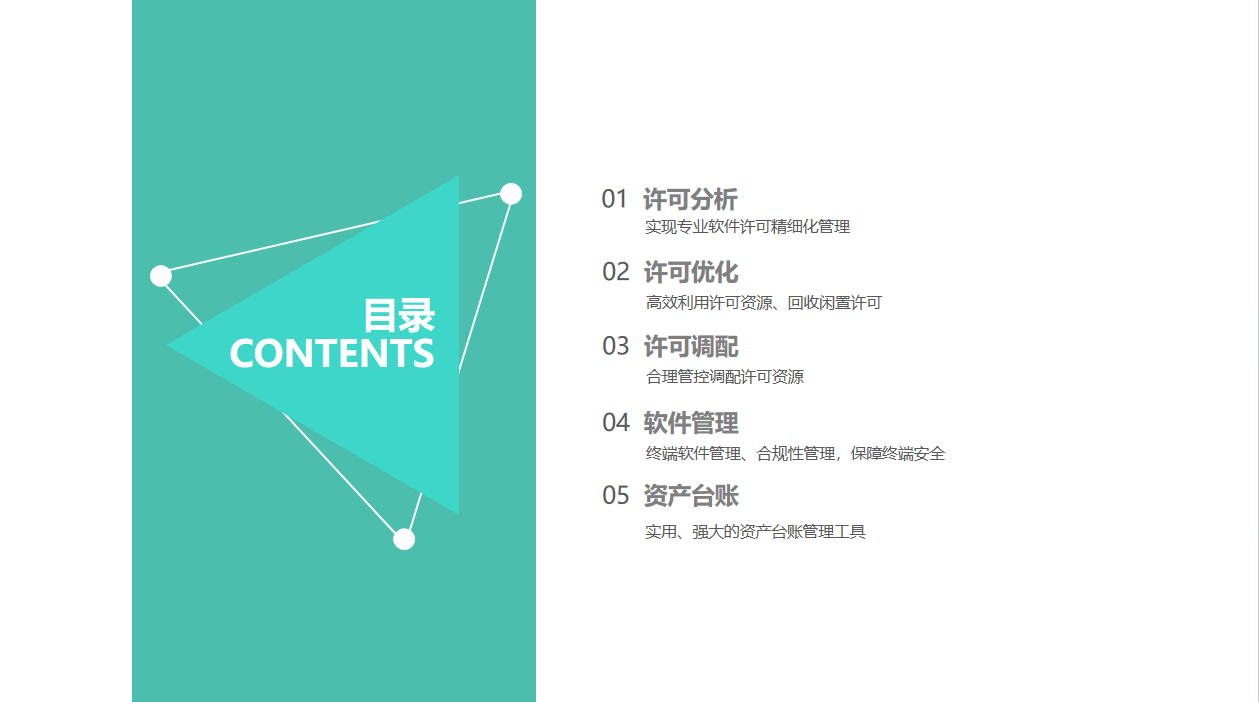 目录
CONTENTS

01 许可分析
实现专业软件许可精细化管理

02 许可优化
高效利用许可资源、回收闲置许可

03 许可调配
合理管控调配许可资源

04 软件管理
终端软件管理、合规性管理，保障终端安全

05 资产台账
实用、强大的资产台账管理工具